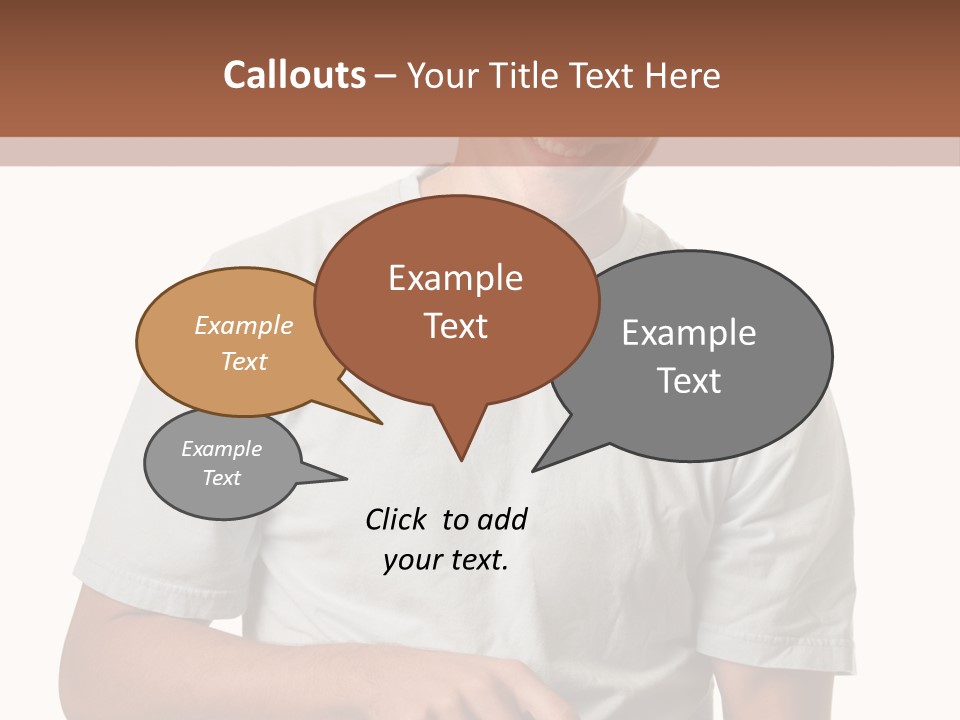 Callouts – Your Title Text Here

Example Text

Example Text

Example Text

Example Text

Click to add your text.